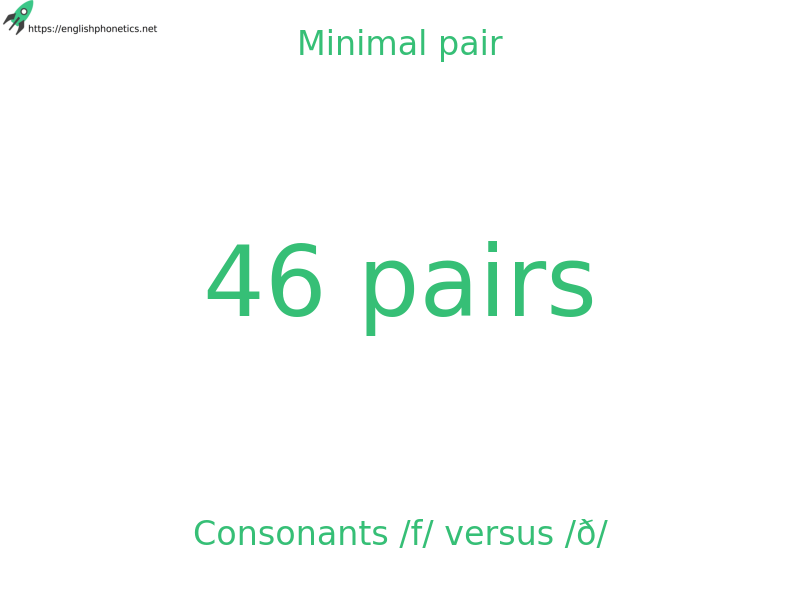 https://englishphonetics.net

Minimal pair

46 pairs

Consonants /f/ versus /ð/